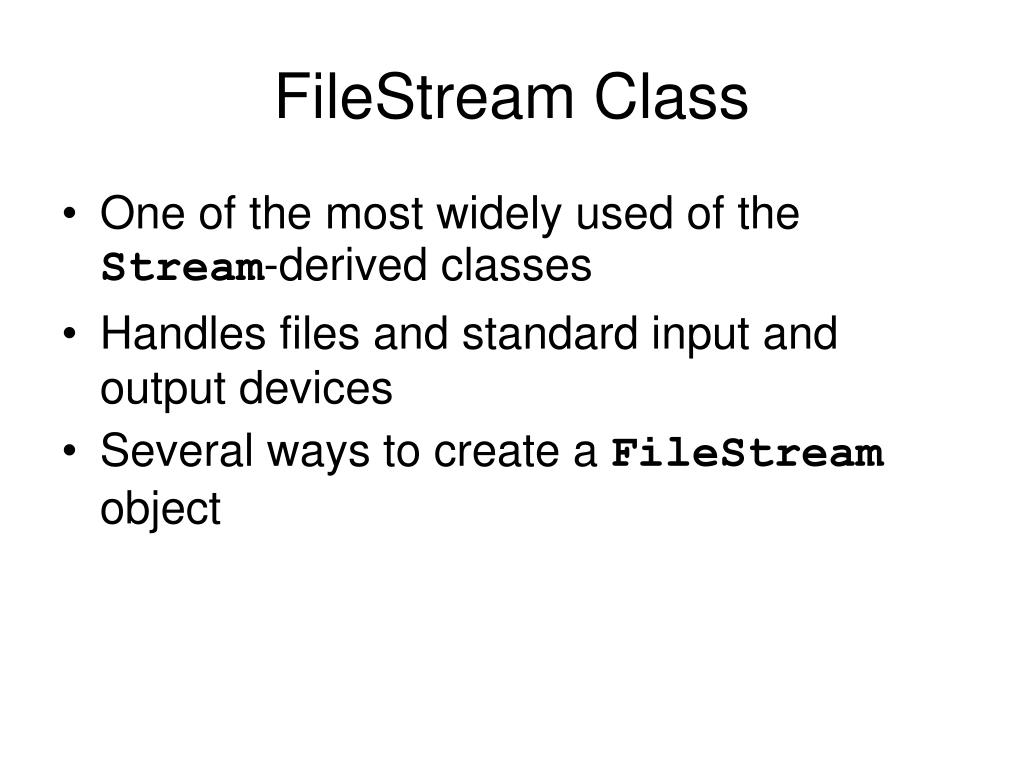 FileStream Class

• One of the most widely used of the Stream-derived classes
• Handles files and standard input and output devices
• Several ways to create a FileStream object